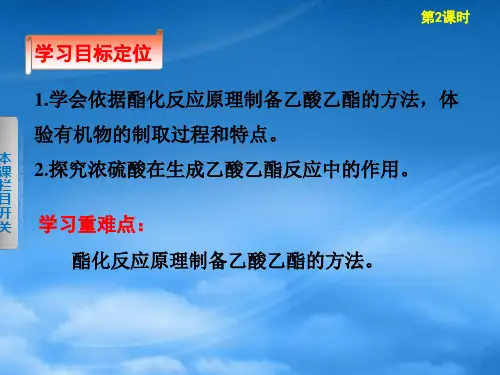 第2课时

学习目标定位

1.学会依据酯化反应原理制备乙酸乙酯的方法，体验有机物的制取过程和特点。

2.探究浓硫酸在生成乙酸乙酯反应中的作用。

本课栏目开关

学习重难点：

酯化反应原理制备乙酸乙酯的方法。